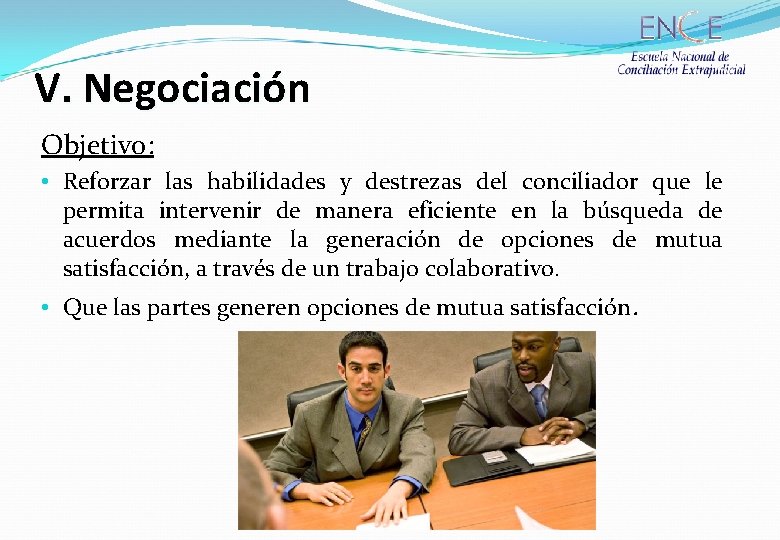 ENCE
Escuela Nacional de Conciliación Extrajudicial

V. Negociación

Objetivo:

• Reforzar las habilidades y destrezas del conciliador que le permita intervenir de manera eficiente en la búsqueda de acuerdos mediante la generación de opciones de mutua satisfacción, a través de un trabajo colaborativo.

• Que las partes generen opciones de mutua satisfacción.